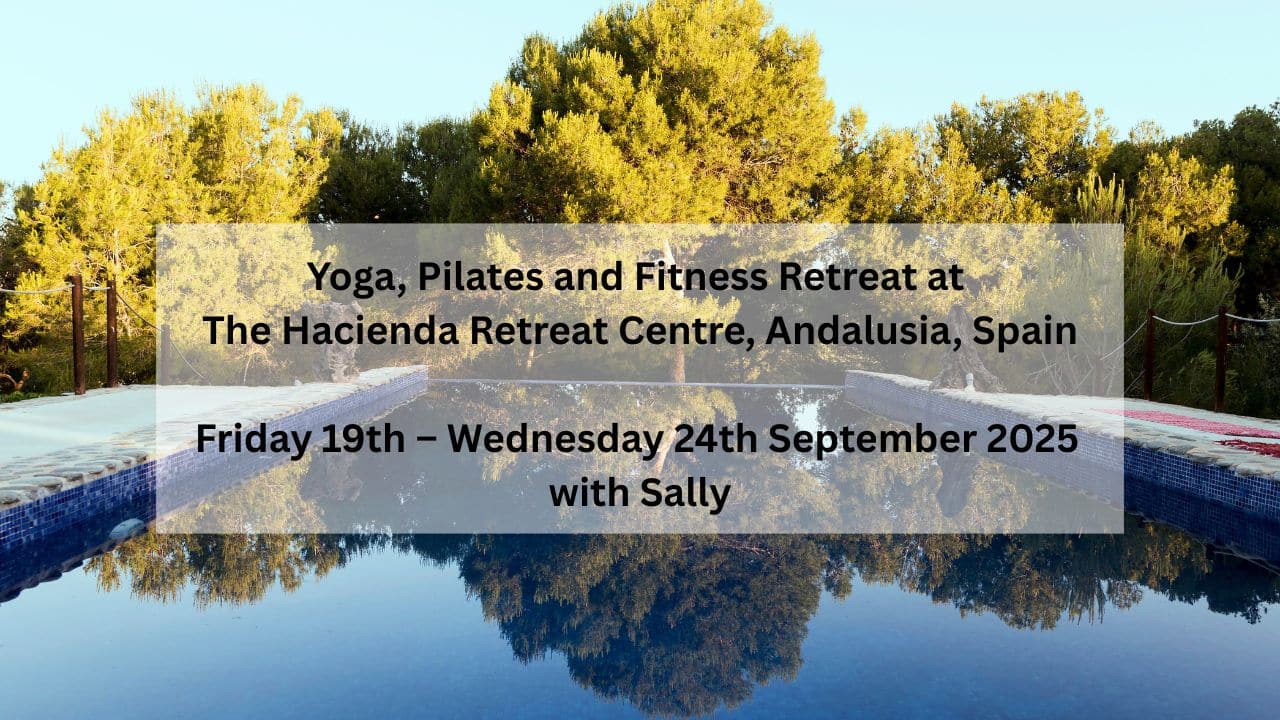 Yoga, Pilates and Fitness Retreat at
The Hacienda Retreat Centre, Andalusia, Spain

Friday 19th – Wednesday 24th September 2025
with Sally